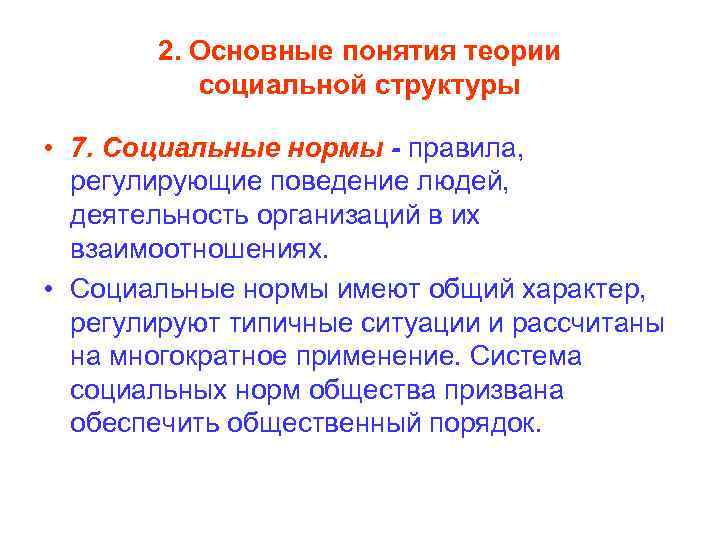 2. Основные понятия теории социальной структуры

• 7. Социальные нормы - правила, регулирующие поведение людей, деятельность организаций в их взаимоотношениях.

• Социальные нормы имеют общий характер, регулируют типичные ситуации и рассчитаны на многократное применение. Система социальных норм общества призвана обеспечить общественный порядок.